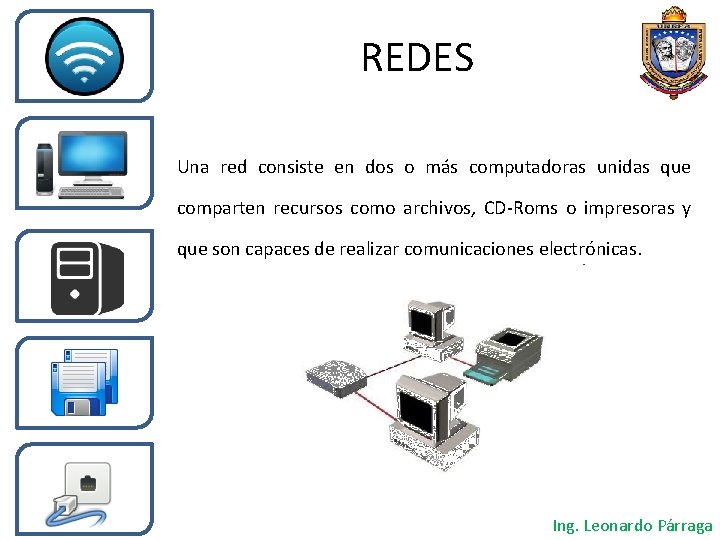 REDES

Una red consiste en dos o más computadoras unidas que comparten recursos como archivos, CD-Roms o impresoras y que son capaces de realizar comunicaciones electrónicas.

Ing. Leonardo Párraga